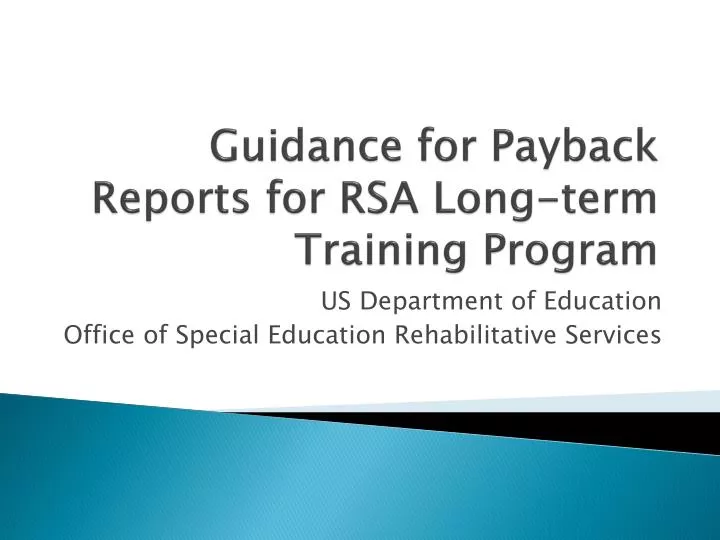 Guidance for Payback Reports for RSA Long-term Training Program

US Department of Education
Office of Special Education Rehabilitative Services